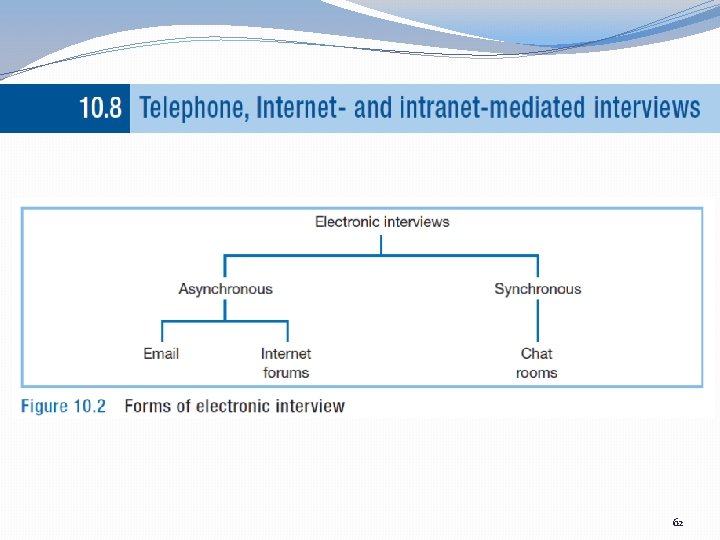 10.8 Telephone, Internet- and intranet-mediated interviews

Electronic interviews

Asynchronous

Synchronous

Email

Internet forums

Chat rooms

Figure 10.2 Forms of electronic interview

62